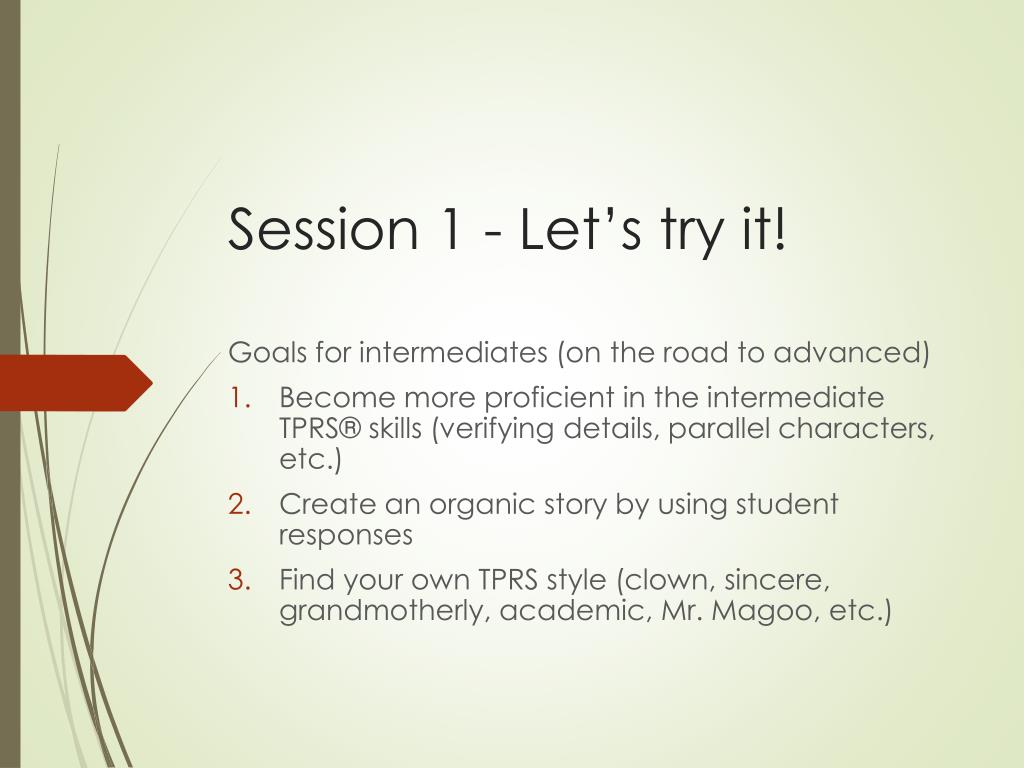 Session 1 - Let’s try it!

Goals for intermediates (on the road to advanced)

1. Become more proficient in the intermediate TPRS® skills (verifying details, parallel characters, etc.)
2. Create an organic story by using student responses
3. Find your own TPRS style (clown, sincere, grandmotherly, academic, Mr. Magoo, etc.)